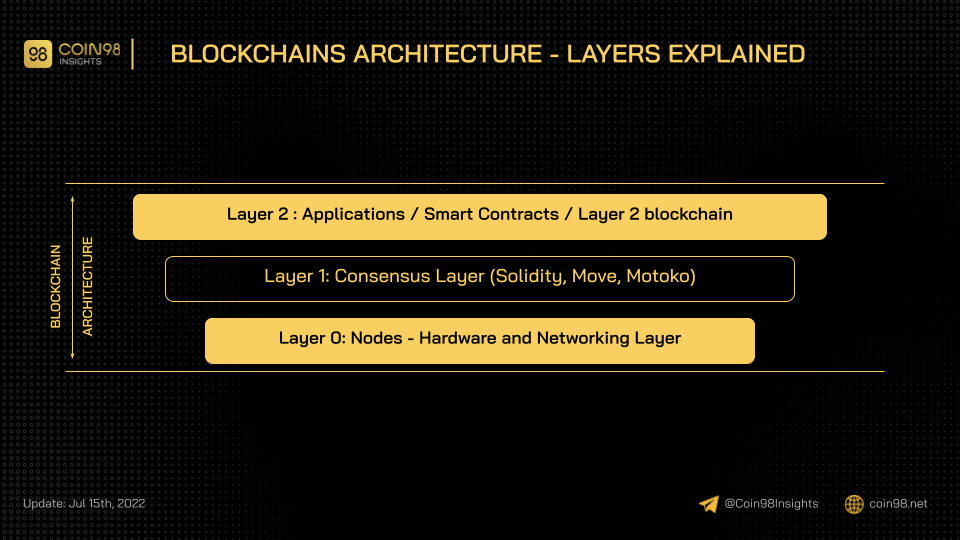 98 COIN98 INSIGHTS

BLOCKCHAINS ARCHITECTURE - LAYERS EXPLAINED

BLOCKCHAIN ARCHITECTURE

Layer 2 : Applications / Smart Contracts / Layer 2 blockchain

Layer 1: Consensus Layer (Solidity, Move, Motoko)

Layer 0: Nodes - Hardware and Networking Layer

Update: Jul 15th, 2022

@Coin98Insights

coin98.net